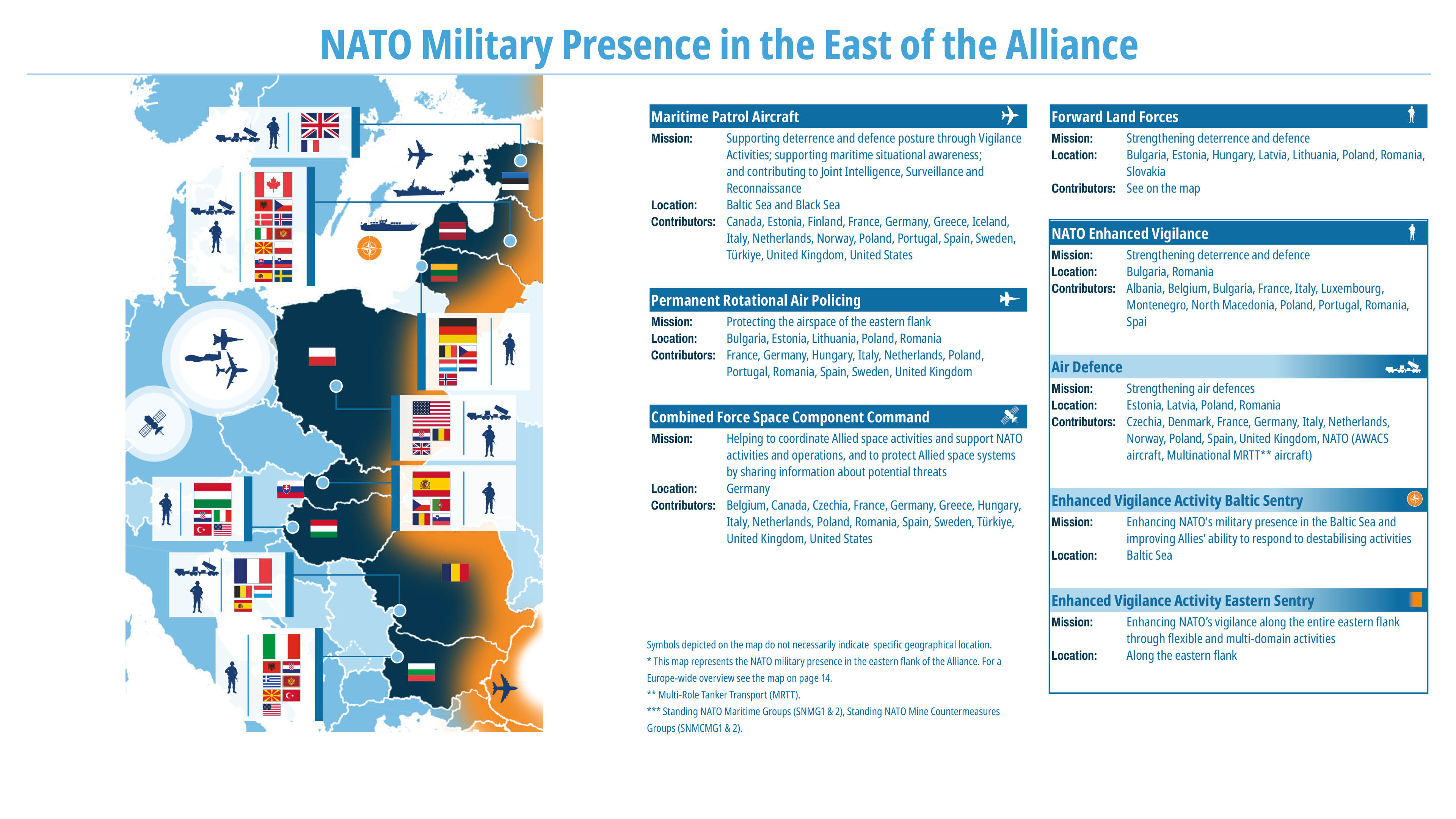 NATO Military Presence in the East of the Alliance

Maritime Patrol Aircraft
Mission: Supporting deterrence and defence posture through Vigilance Activities; supporting maritime situational awareness; and contributing to Joint Intelligence, Surveillance and Reconnaissance
Location: Baltic Sea and Black Sea
Contributors: Canada, Estonia, Finland, France, Germany, Greece, Iceland, Italy, Netherlands, Norway, Poland, Portugal, Spain, Sweden, Türkiye, United Kingdom, United States

Permanent Rotational Air Policing
Mission: Protecting the airspace of the eastern flank
Location: Bulgaria, Estonia, Lithuania, Poland, Romania
Contributors: France, Germany, Hungary, Italy, Netherlands, Poland, Portugal, Romania, Spain, Sweden, United Kingdom

Combined Force Space Component Command
Mission: Helping to coordinate Allied space activities and support NATO activities and operations, and to protect Allied space systems by sharing information about potential threats
Location: Germany
Contributors: Belgium, Canada, Czechia, France, Germany, Greece, Hungary, Italy, Netherlands, Poland, Romania, Spain, Sweden, Türkiye, United Kingdom, United States

Symbols depicted on the map do not necessarily indicate specific geographical location.
* This map represents the NATO military presence in the eastern flank of the Alliance. For a Europe-wide overview see the map on page 14.
** Multi-Role Tanker Transport (MRTT).
*** Standing NATO Maritime Groups (SNMG1 & 2), Standing NATO Mine Countermeasures Groups (SNMCMG1 & 2).

Forward Land Forces
Mission: Strengthening deterrence and defence
Location: Bulgaria, Estonia, Hungary, Latvia, Lithuania, Poland, Romania, Slovakia
Contributors: See on the map

NATO Enhanced Vigilance
Mission: Strengthening deterrence and defence
Location: Bulgaria, Romania
Contributors: Albania, Belgium, Bulgaria, France, Italy, Luxembourg, Montenegro, North Macedonia, Poland, Portugal, Romania, Spai

Air Defence
Mission: Strengthening air defences
Location: Estonia, Latvia, Poland, Romania
Contributors: Czechia, Denmark, France, Germany, Italy, Netherlands, Norway, Poland, Spain, United Kingdom, NATO (AWACS aircraft, Multinational MRTT** aircraft)

Enhanced Vigilance Activity Baltic Sentry
Mission: Enhancing NATO's military presence in the Baltic Sea and improving Allies' ability to respond to destabilising activities
Location: Baltic Sea

Enhanced Vigilance Activity Eastern Sentry
Mission: Enhancing NATO's vigilance along the entire eastern flank through flexible and multi-domain activities
Location: Along the eastern flank